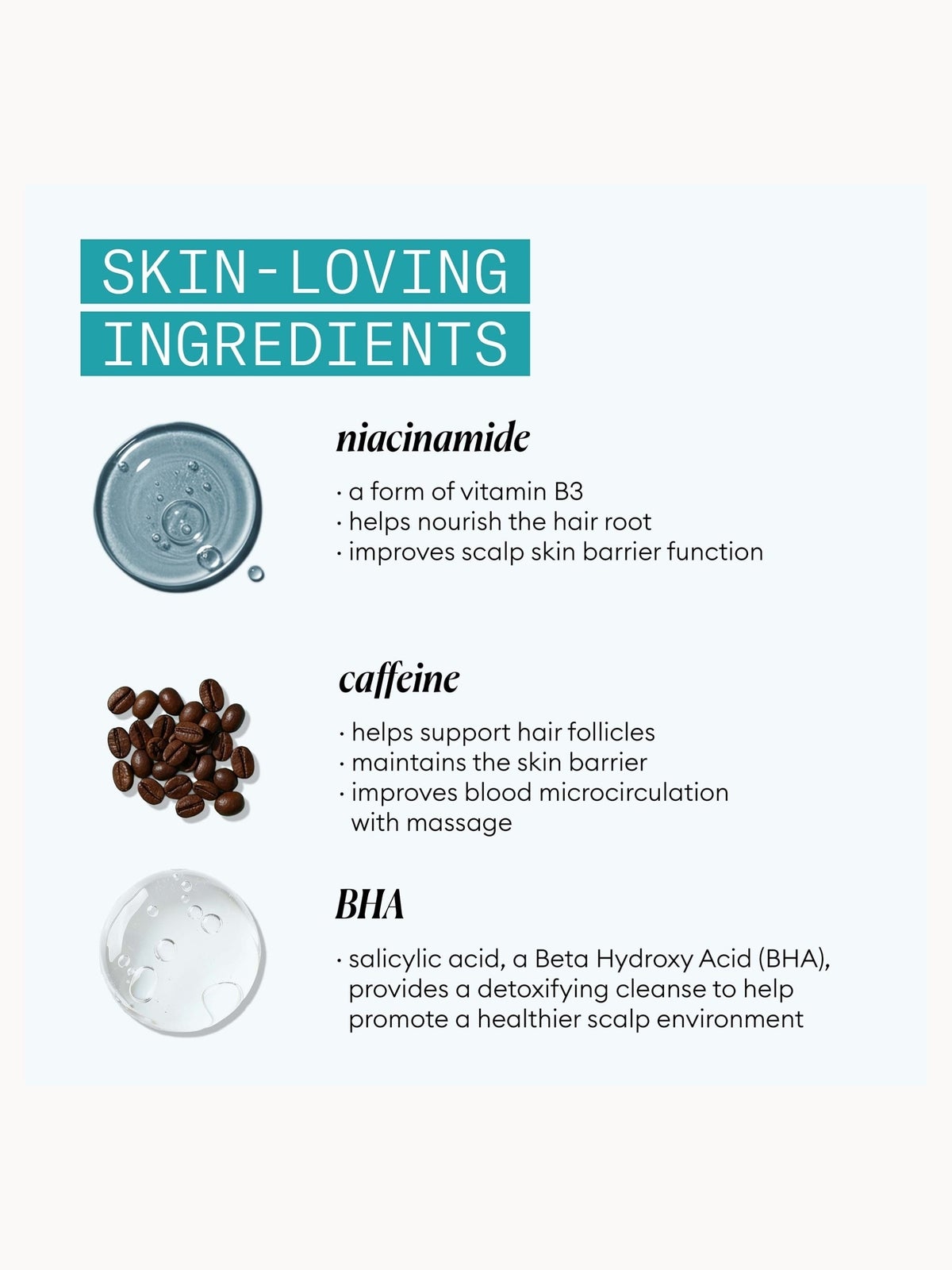 SKIN-LOVING
INGREDIENTS

niacinamide

· a form of vitamin B3
· helps nourish the hair root
· improves scalp skin barrier function

caffeine

· helps support hair follicles
· maintains the skin barrier
· improves blood microcirculation with massage

BHA

· salicylic acid, a Beta Hydroxy Acid (BHA), provides a detoxifying cleanse to help promote a healthier scalp environment